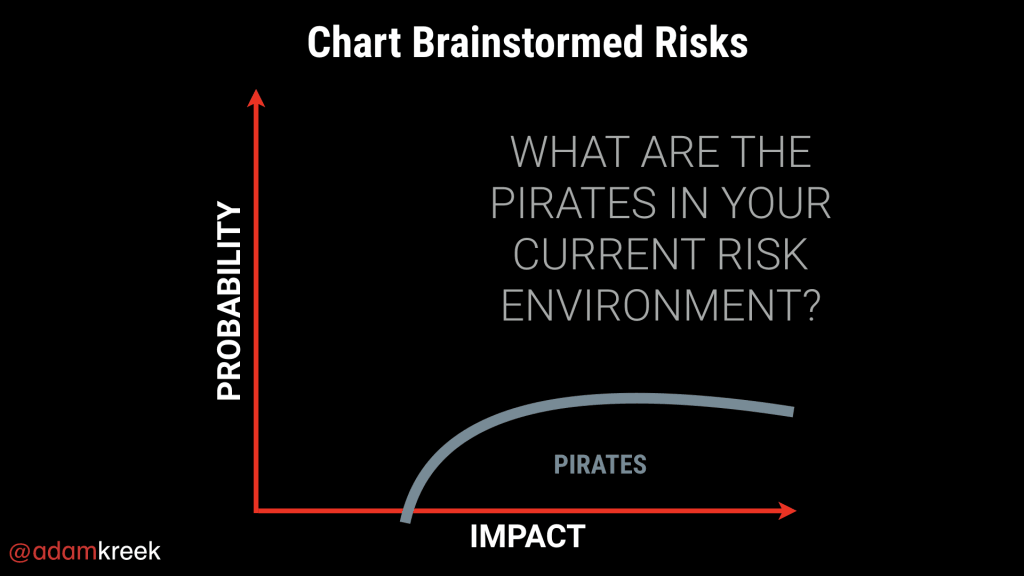 Chart Brainstormed Risks

PROBABILITY

WHAT ARE THE PIRATES IN YOUR CURRENT RISK ENVIRONMENT?

PIRATES

IMPACT

@adamkreek